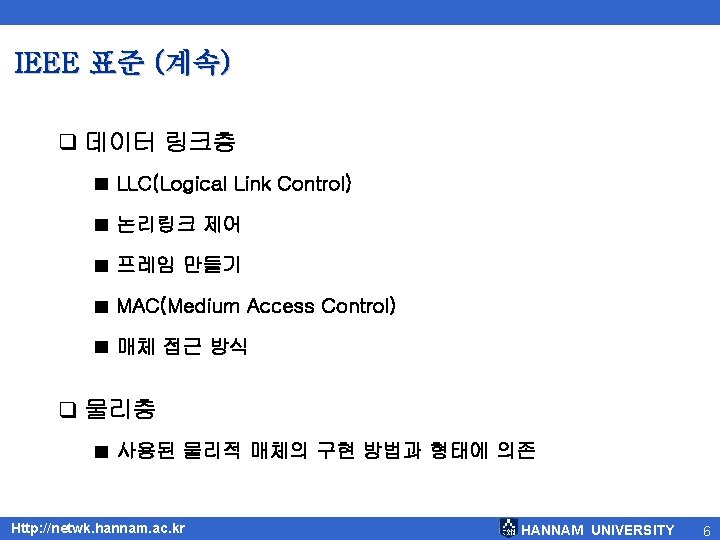 IEEE 표준 (계속)

❑ 데이터 링크층

■ LLC(Logical Link Control)

■ 논리링크 제어

■ 프레임 만들기

■ MAC(Medium Access Control)

■ 매체 접근 방식

❑ 물리층

■ 사용된 물리적 매체의 구현 방법과 형태에 의존

Http://netwk.hannam.ac.kr

HANNAM UNIVERSITY 6